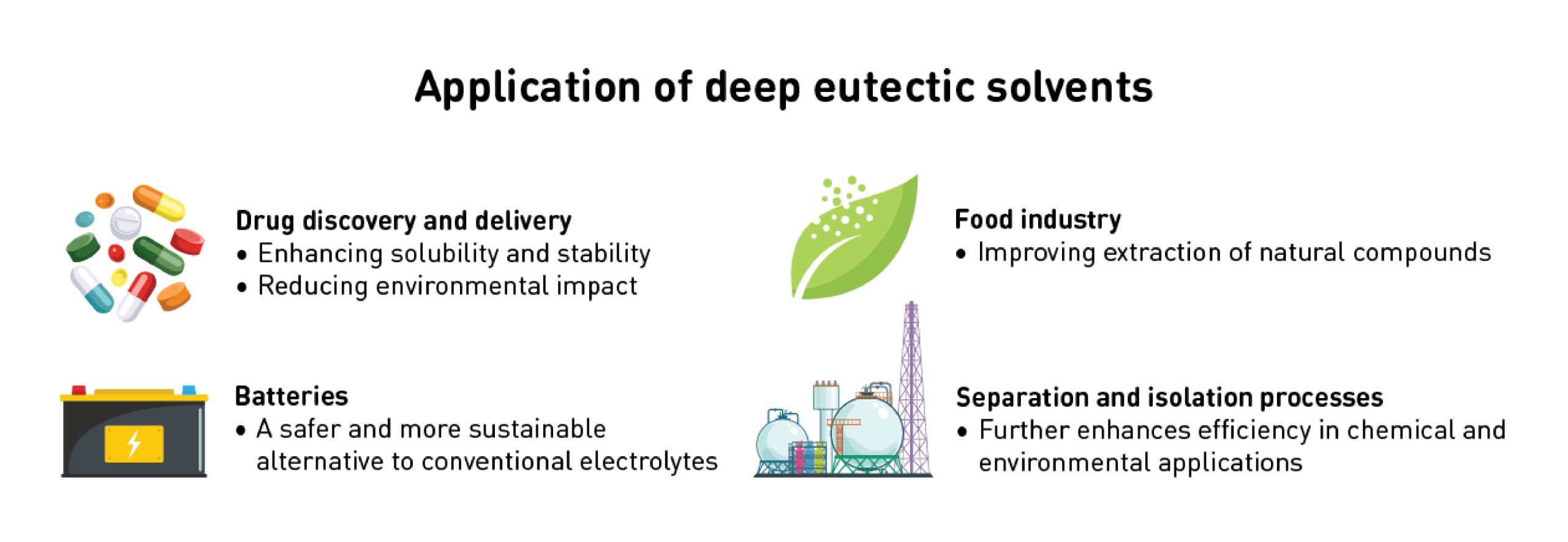 Application of deep eutectic solvents

Drug discovery and delivery
• Enhancing solubility and stability
• Reducing environmental impact

Batteries
• A safer and more sustainable alternative to conventional electrolytes

Food industry
• Improving extraction of natural compounds

Separation and isolation processes
• Further enhances efficiency in chemical and environmental applications